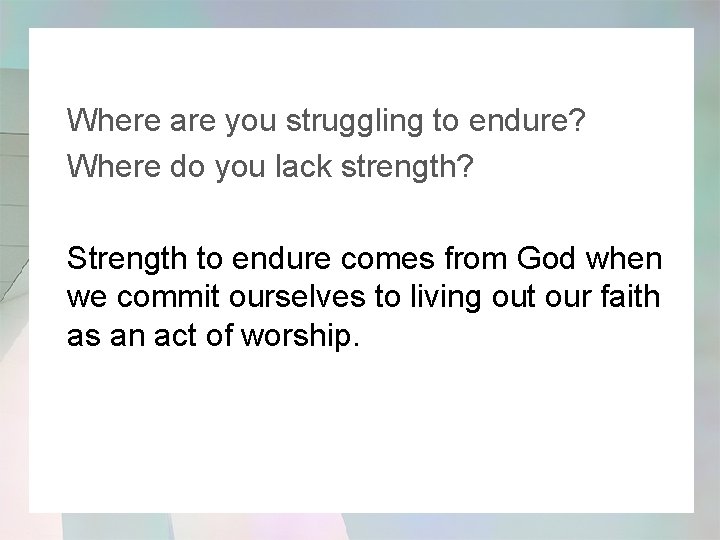 Where are you struggling to endure?
Where do you lack strength?

Strength to endure comes from God when we commit ourselves to living out our faith as an act of worship.